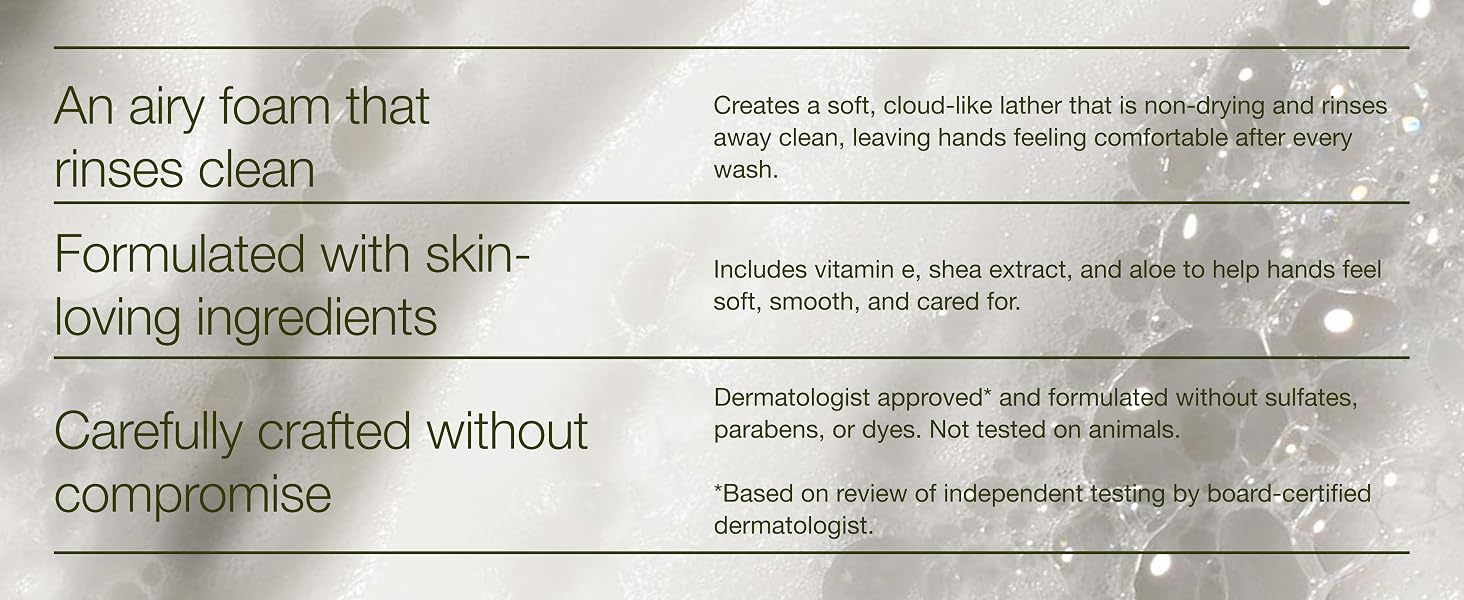 An airy foam that rinses clean

Creates a soft, cloud-like lather that is non-drying and rinses away clean, leaving hands feeling comfortable after every wash.

Formulated with skin-loving ingredients

Includes vitamin e, shea extract, and aloe to help hands feel soft, smooth, and cared for.

Carefully crafted without compromise

Dermatologist approved* and formulated without sulfates, parabens, or dyes. Not tested on animals.

*Based on review of independent testing by board-certified dermatologist.